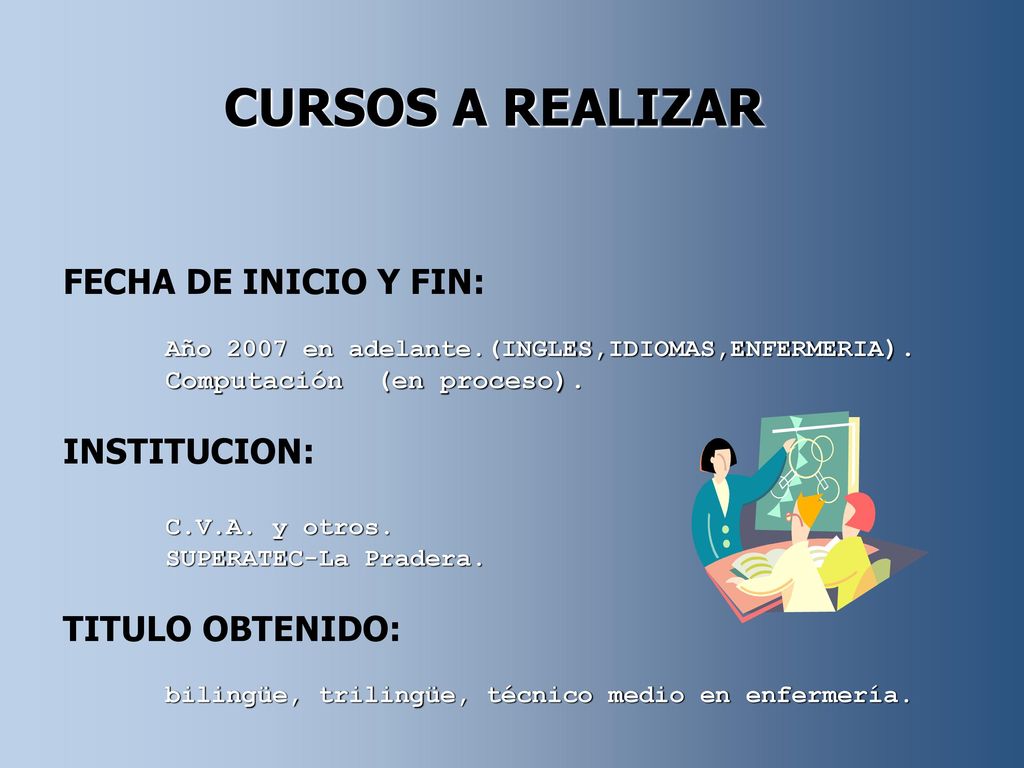 CURSOS A REALIZAR

FECHA DE INICIO Y FIN:

Año 2007 en adelante.(INGLES,IDIOMAS,ENFERMERIA).
Computación (en proceso).

INSTITUCION:

C.V.A. y otros.
SUPERATEC-La Pradera.

TITULO OBTENIDO:

bilingüe, trilingüe, técnico medio en enfermería.